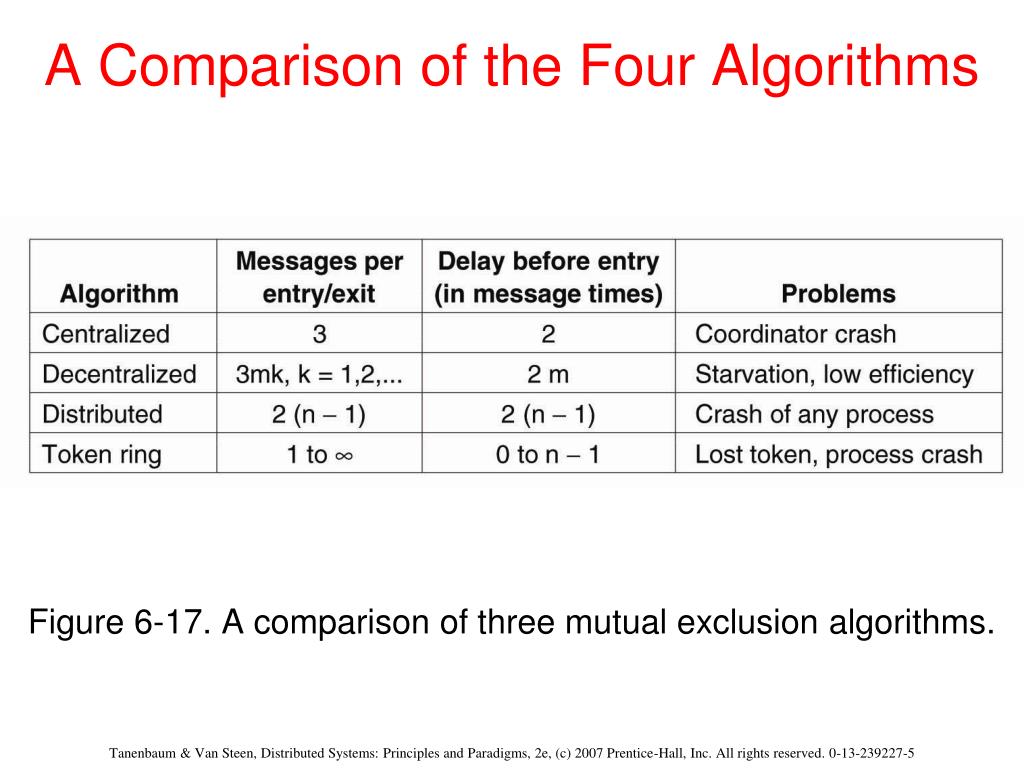 A Comparison of the Four Algorithms

| Algorithm | Messages per entry/exit | Delay before entry (in message times) | Problems |
|---|---|---|---|
| Centralized | 3 | 2 | Coordinator crash |
| Decentralized | 3mk, k = 1,2,... | 2 m | Starvation, low efficiency |
| Distributed | 2 (n – 1) | 2 (n – 1) | Crash of any process |
| Token ring | 1 to $\infty$ | 0 to n – 1 | Lost token, process crash |

Figure 6-17. A comparison of three mutual exclusion algorithms.

Tanenbaum & Van Steen, Distributed Systems: Principles and Paradigms, 2e, (c) 2007 Prentice-Hall, Inc. All rights reserved. 0-13-239227-5